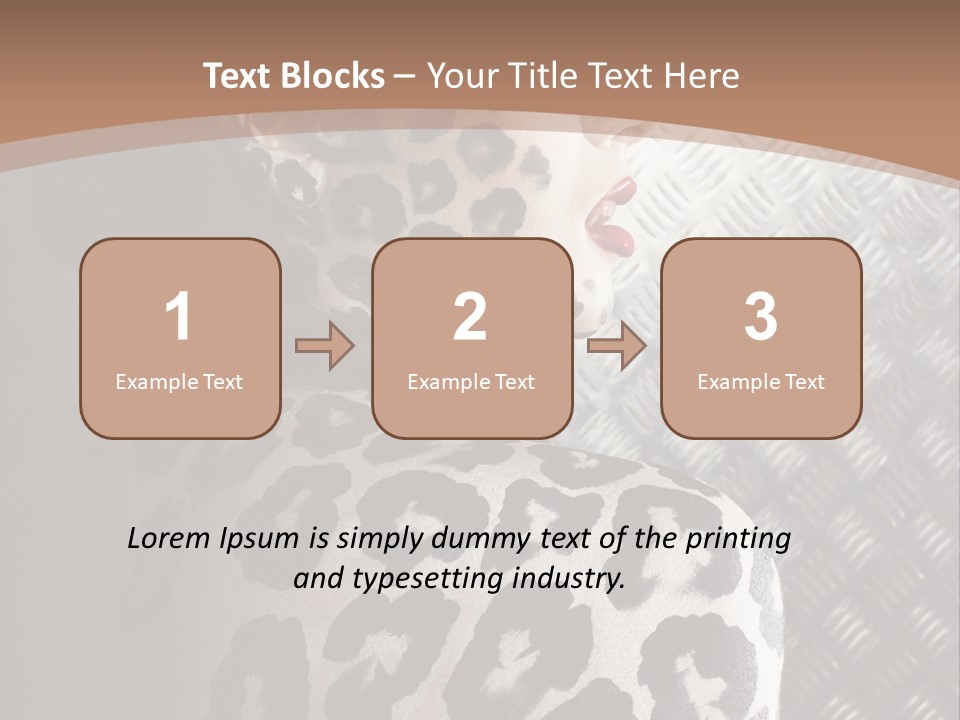 Text Blocks – Your Title Text Here

1
Example Text

2
Example Text

3
Example Text

Lorem Ipsum is simply dummy text of the printing and typesetting industry.